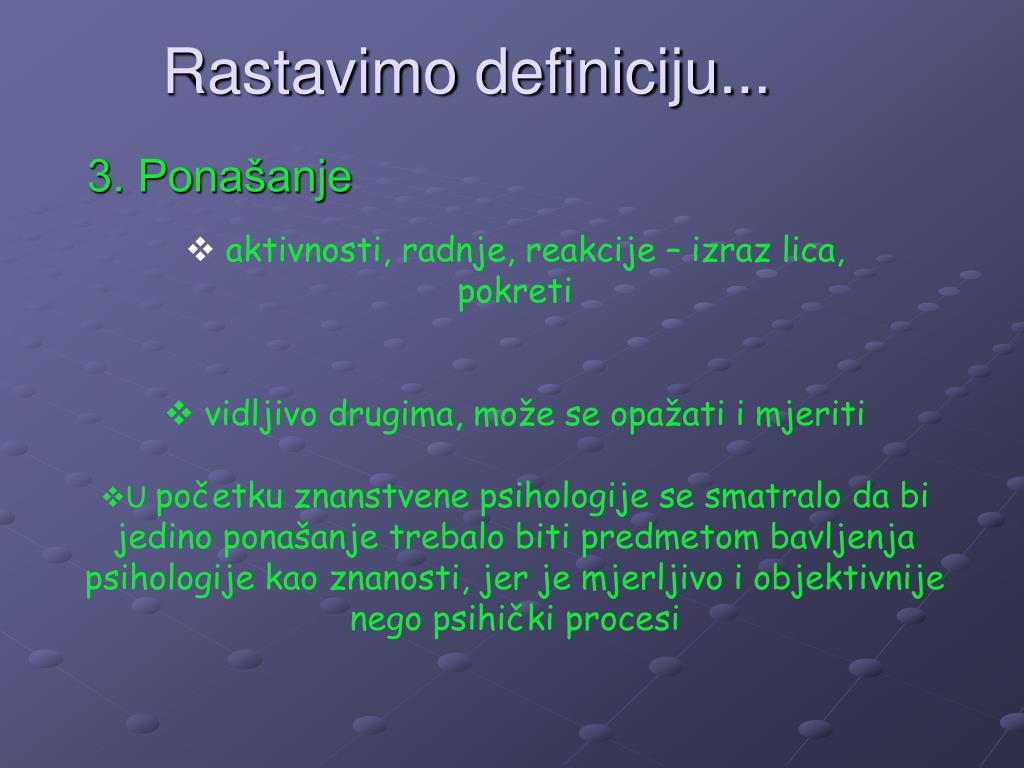 Rastavimo definiciju...

3. Ponašanje

❖ aktivnosti, radnje, reakcije – izraz lica, pokreti

❖ vidljivo drugima, može se opažati i mjeriti

❖U početku znanstvene psihologije se smatralo da bi jedino ponašanje trebalo biti predmetom bavljenja psihologije kao znanosti, jer je mjerljivo i objektivnije nego psihički procesi